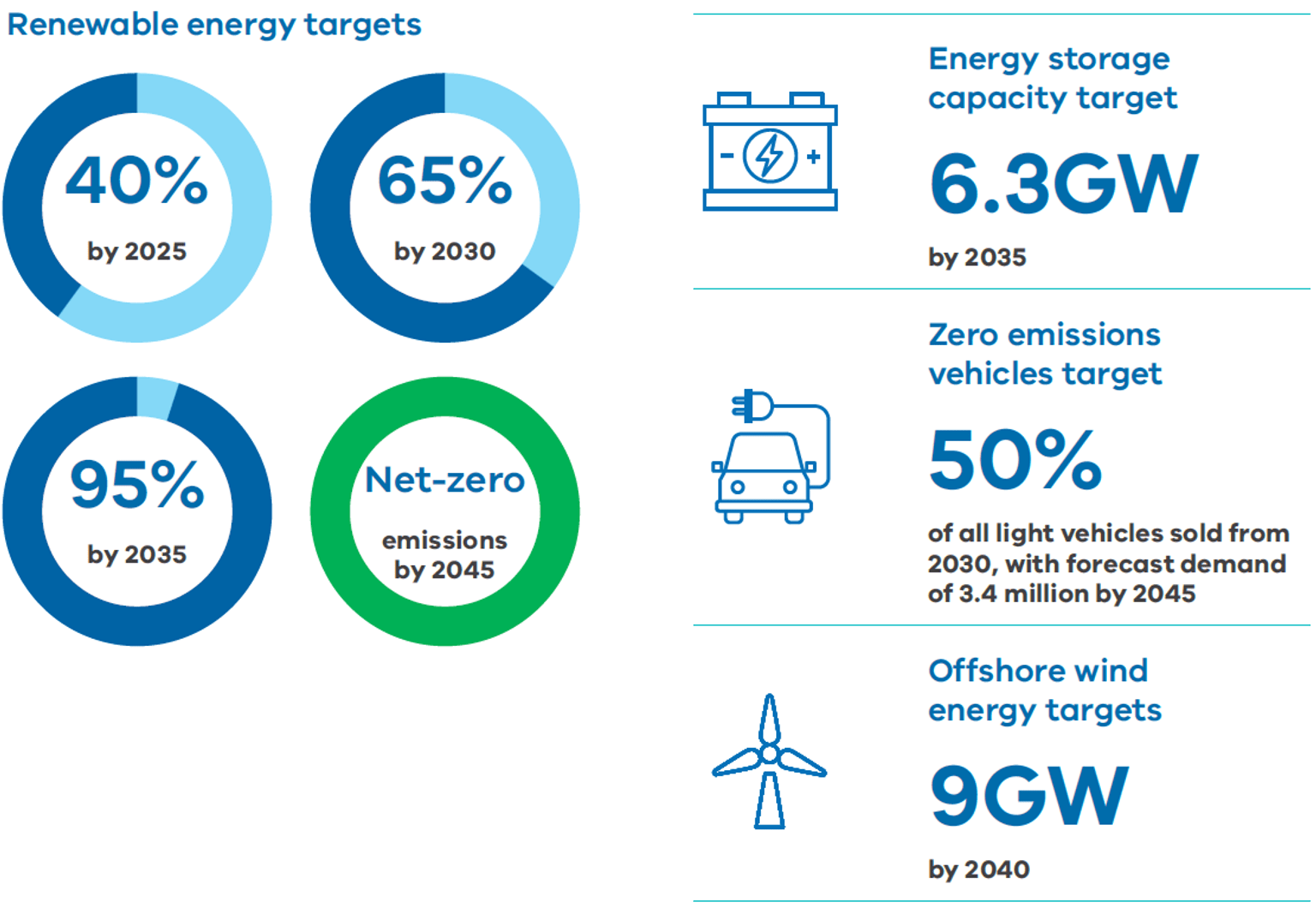 Renewable energy targets

40%
by 2025

65%
by 2030

95%
by 2035

Net-zero
emissions by 2045

Energy storage capacity target

6.3GW

by 2035

Zero emissions vehicles target

50%

of all light vehicles sold from 2030, with forecast demand of 3.4 million by 2045

Offshore wind energy targets

9GW

by 2040